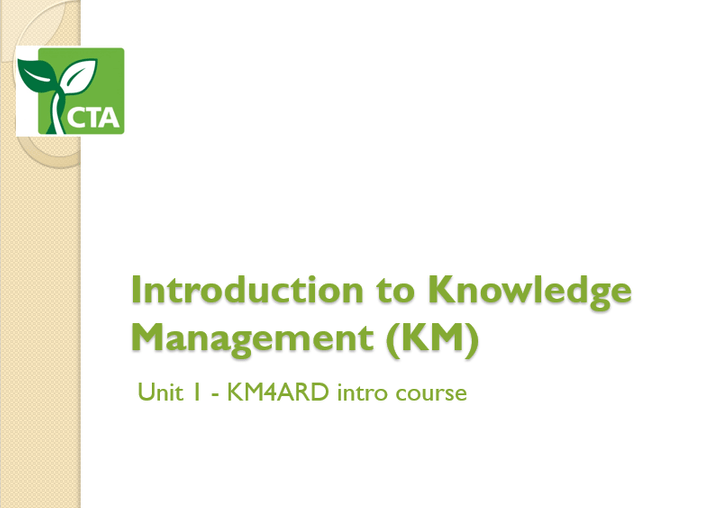 CTA

Introduction to Knowledge Management (KM)

Unit 1 - KM4ARD intro course